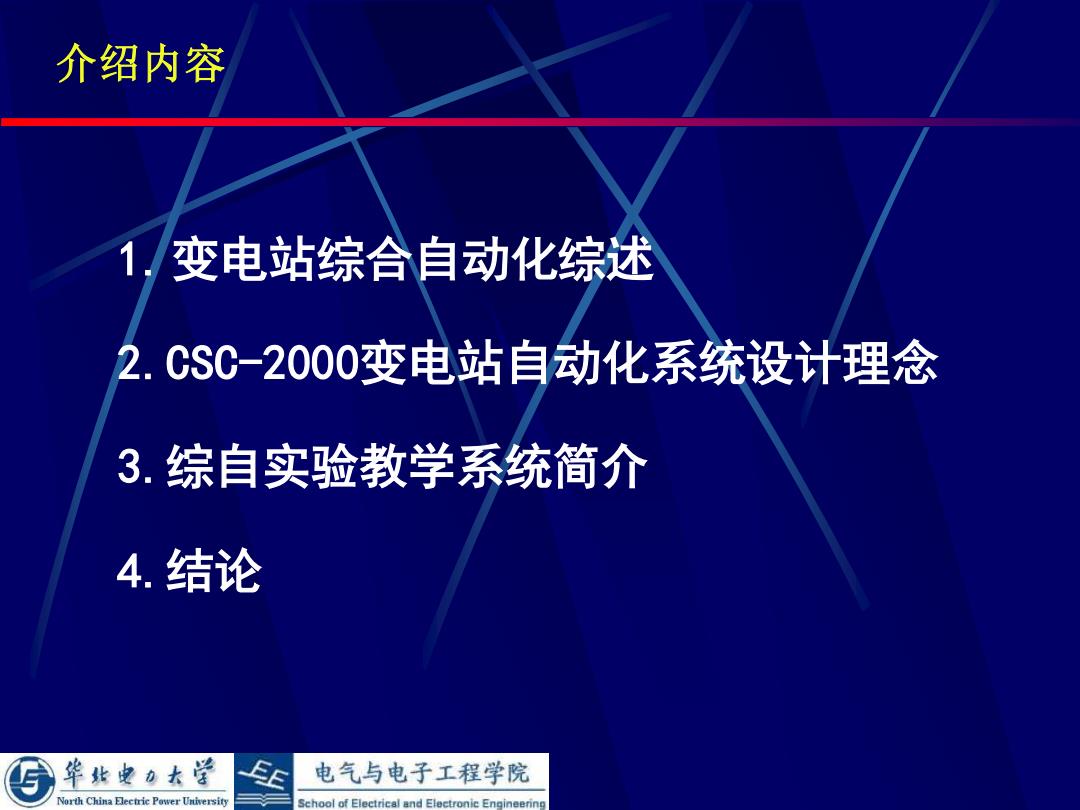 介绍内容

1. 变电站综合自动化综述

2. CSC-2000变电站自动化系统设计理念

3. 综自实验教学系统简介

4. 结论

华北电力大学
North China Electric Power University

电气与电子工程学院
School of Electrical and Electronic Engineering